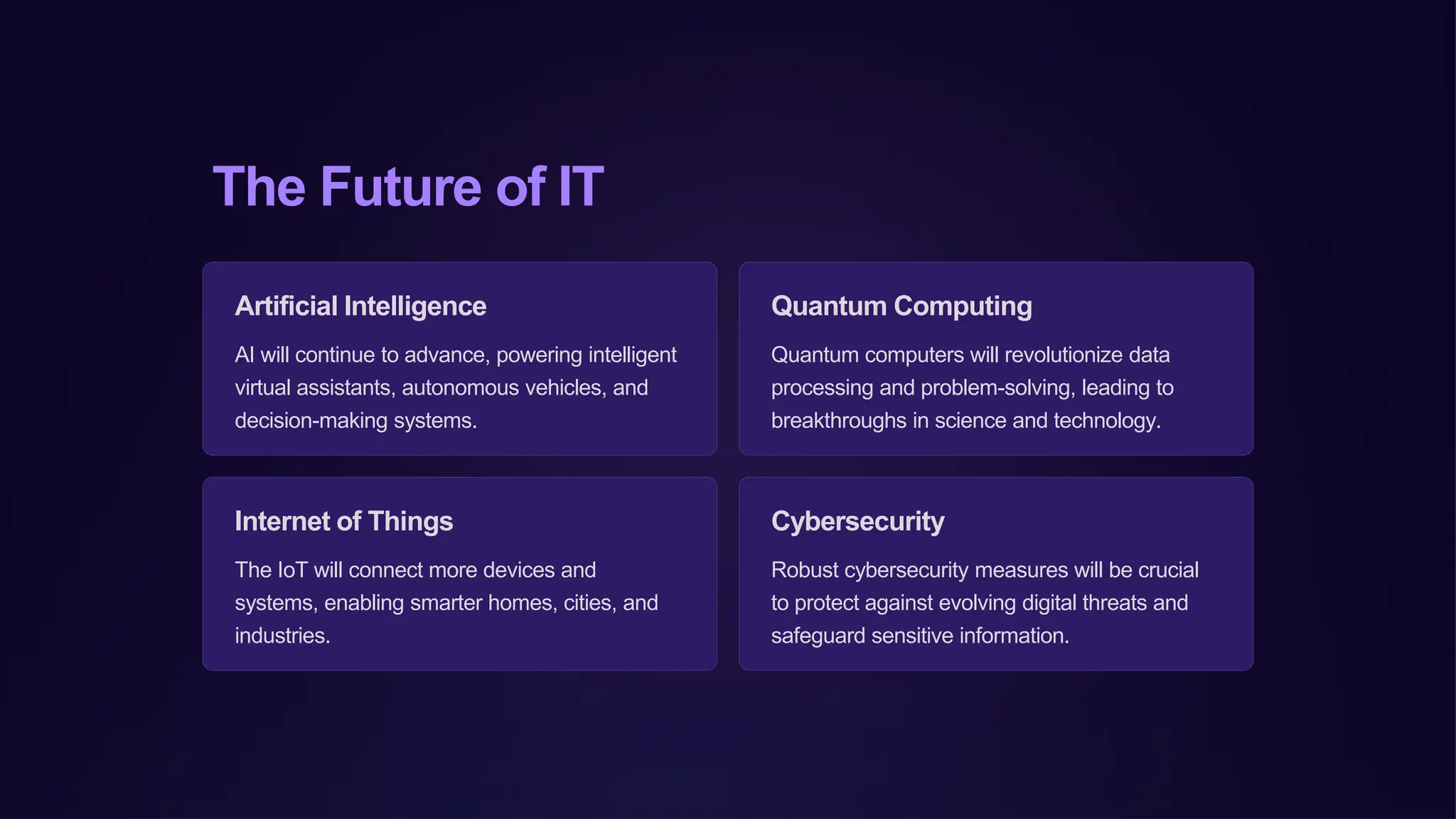 The Future of IT

Artificial Intelligence

AI will continue to advance, powering intelligent virtual assistants, autonomous vehicles, and decision-making systems.

Quantum Computing

Quantum computers will revolutionize data processing and problem-solving, leading to breakthroughs in science and technology.

Internet of Things

The IoT will connect more devices and systems, enabling smarter homes, cities, and industries.

Cybersecurity

Robust cybersecurity measures will be crucial to protect against evolving digital threats and safeguard sensitive information.